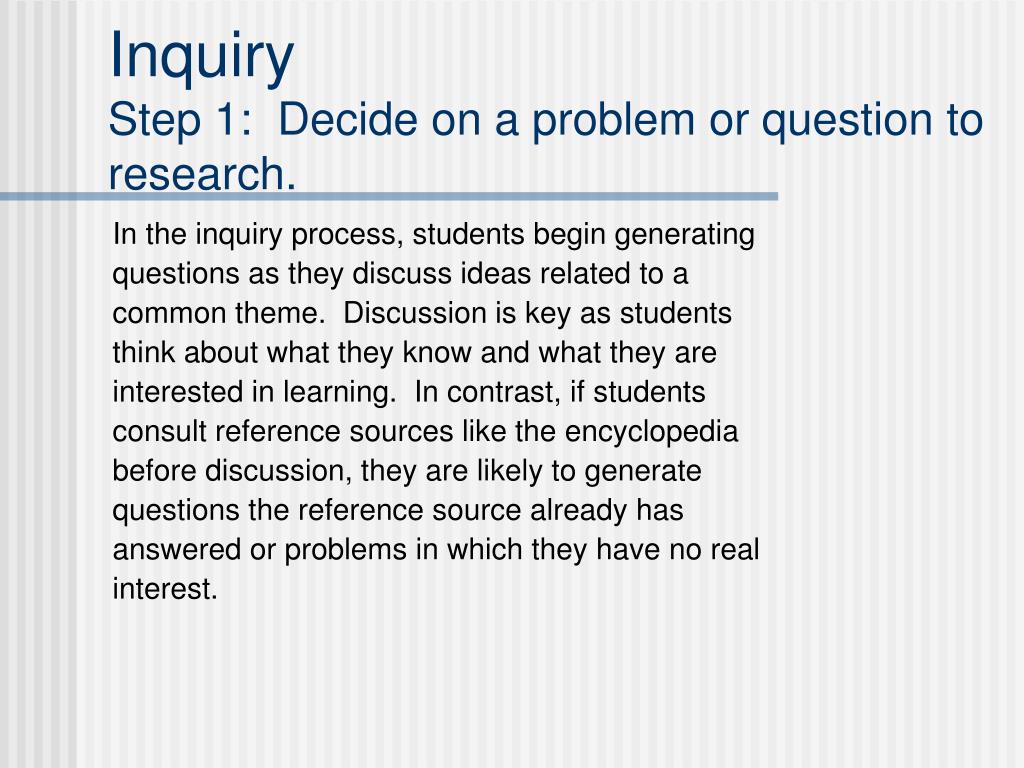 Inquiry
Step 1: Decide on a problem or question to research.

In the inquiry process, students begin generating questions as they discuss ideas related to a common theme. Discussion is key as students think about what they know and what they are interested in learning. In contrast, if students consult reference sources like the encyclopedia before discussion, they are likely to generate questions the reference source already has answered or problems in which they have no real interest.